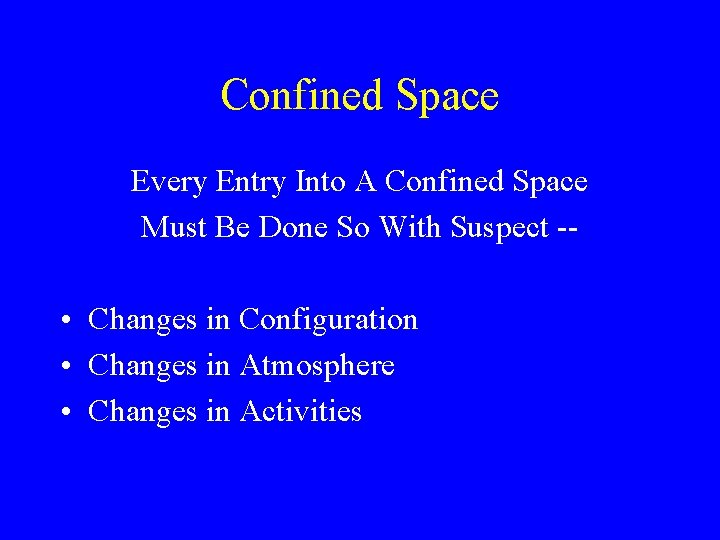 Confined Space

Every Entry Into A Confined Space
Must Be Done So With Suspect --

• Changes in Configuration
• Changes in Atmosphere
• Changes in Activities